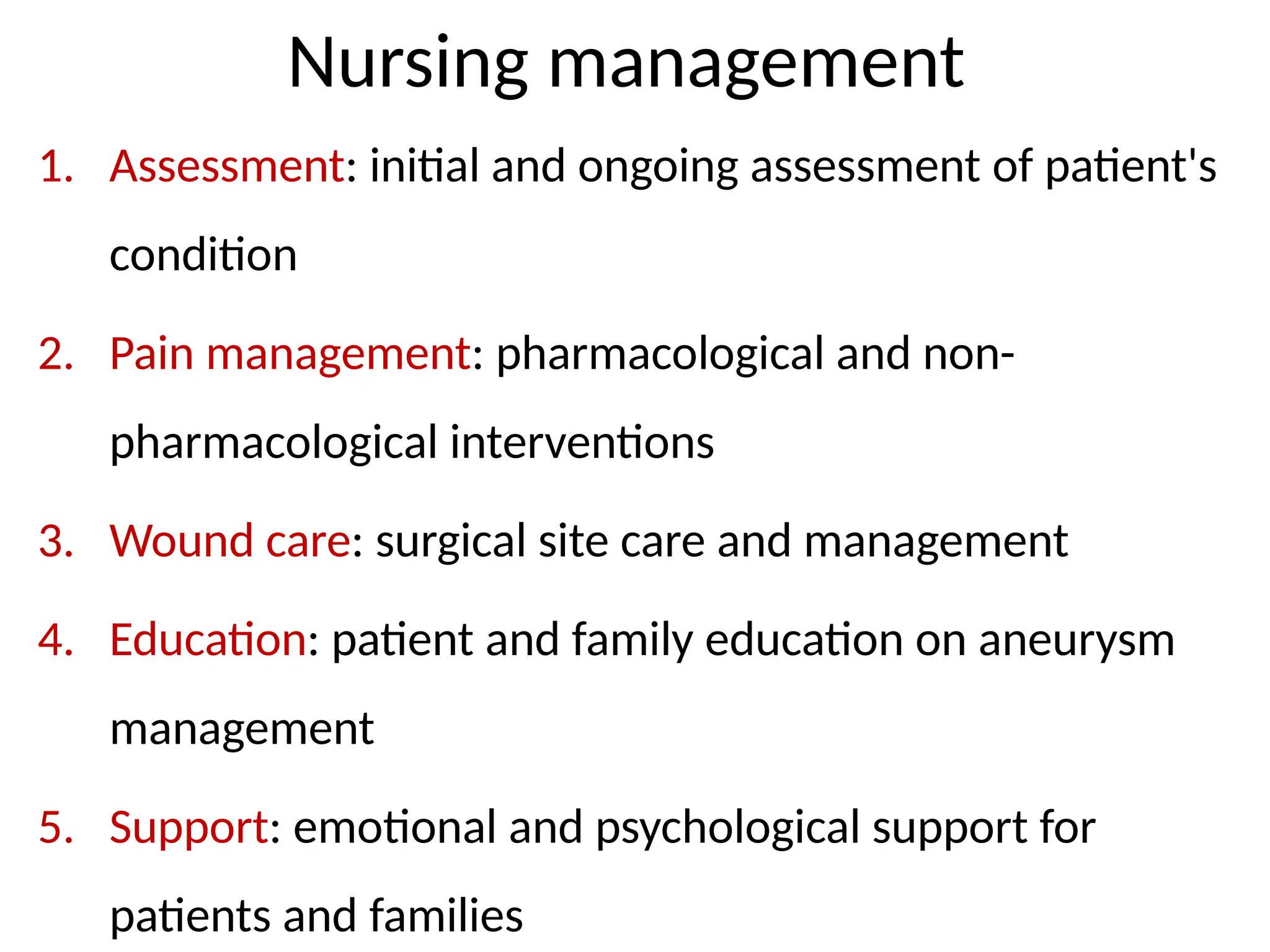 Nursing management

1. Assessment: initial and ongoing assessment of patient's condition
2. Pain management: pharmacological and non-pharmacological interventions
3. Wound care: surgical site care and management
4. Education: patient and family education on aneurysm management
5. Support: emotional and psychological support for patients and families